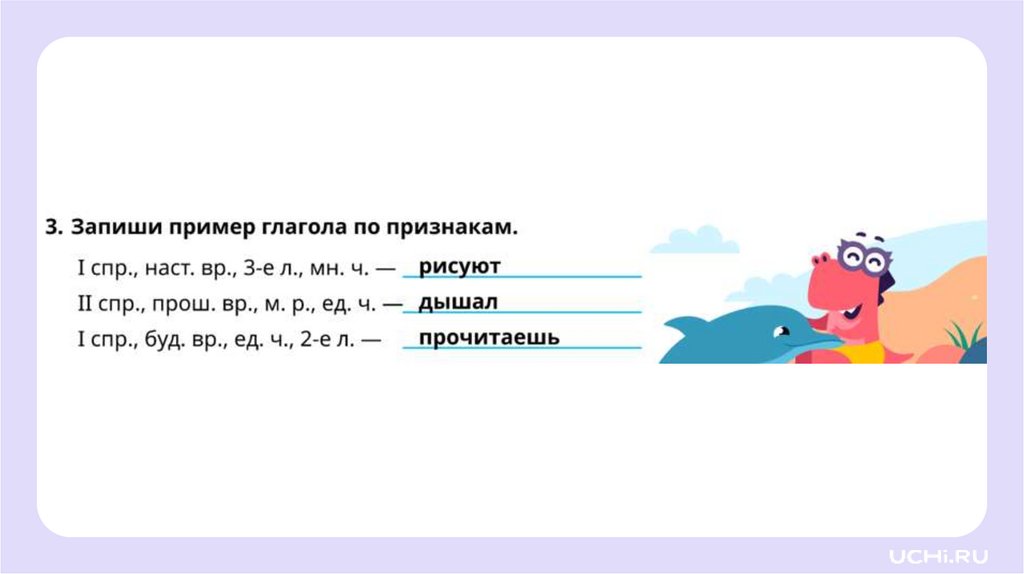 3. Запиши пример глагола по признакам.

I спр., наст. вр., 3-е л., мн. ч. — рисуют

II спр., прош. вр., м. р., ед. ч. — дышал

I спр., буд. вр., ед. ч., 2-е л. — прочитаешь

UCHi.RU